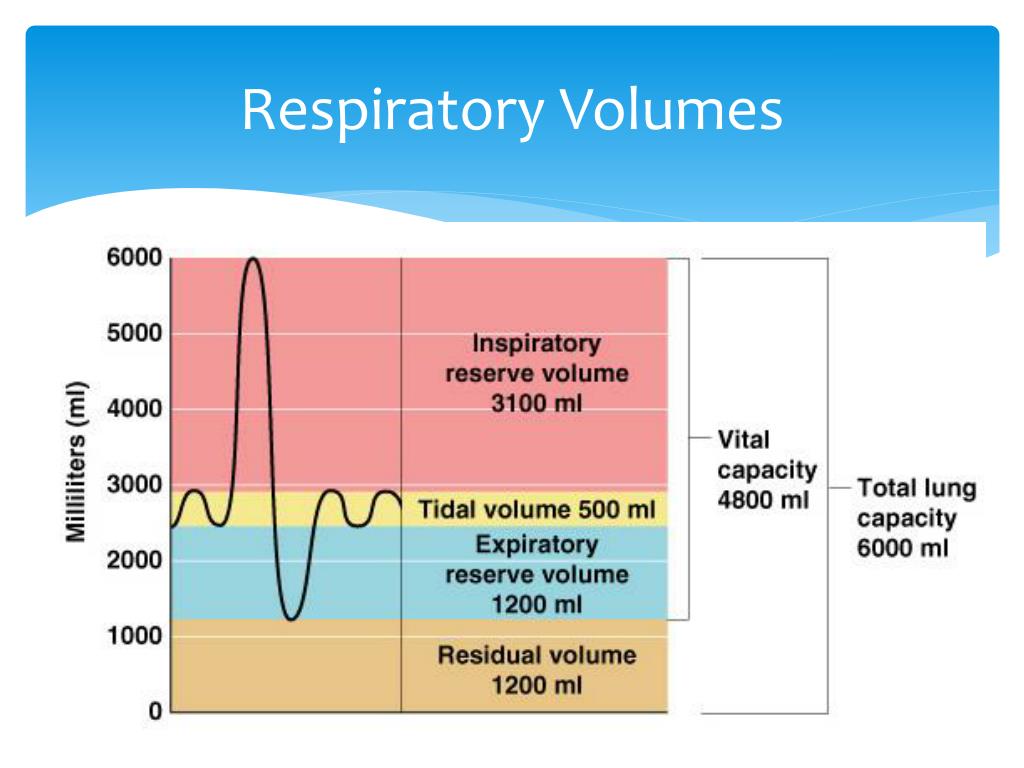 Respiratory Volumes

Milliliters (ml)

6000
5000
4000
3000
2000
1000
0

Inspiratory reserve volume 3100 ml

Tidal volume 500 ml

Expiratory reserve volume 1200 ml

Residual volume 1200 ml

Vital capacity 4800 ml

Total lung capacity 6000 ml